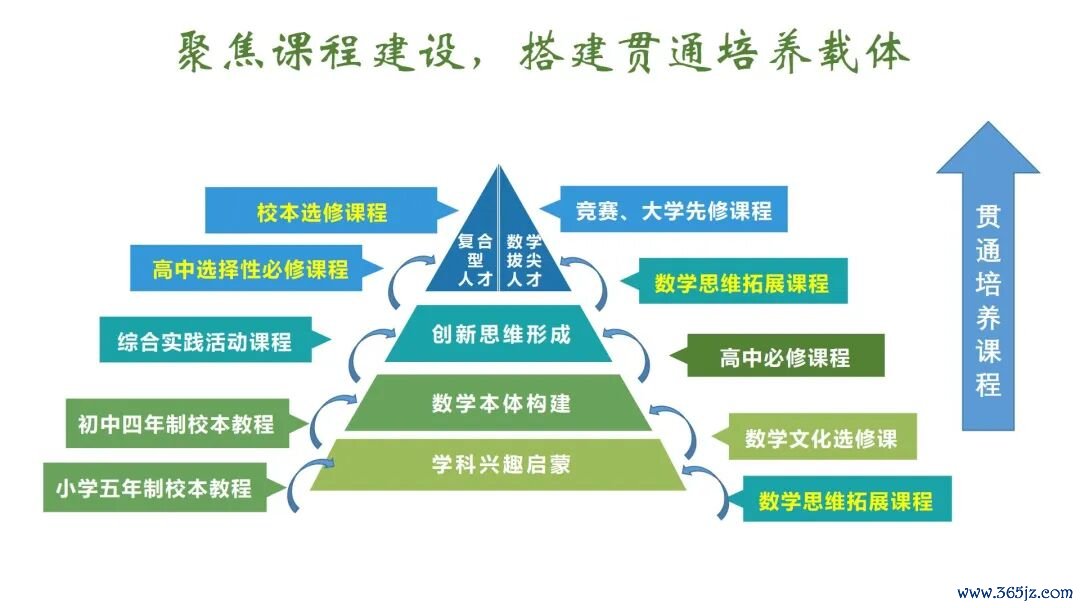 聚焦课程建设，搭建贯通培养载体

校本选修课程

高中选择性必修课程

综合实践活动课程

初中四年制校本教程

小学五年制校本教程

复合型人才

数学拔尖人才

创新思维形成

数学本体构建

学科兴趣启蒙

竞赛、大学先修课程

数学思维拓展课程

高中必修课程

数学文化选修课

数学思维拓展课程

贯通培养课程

www.365jz.com